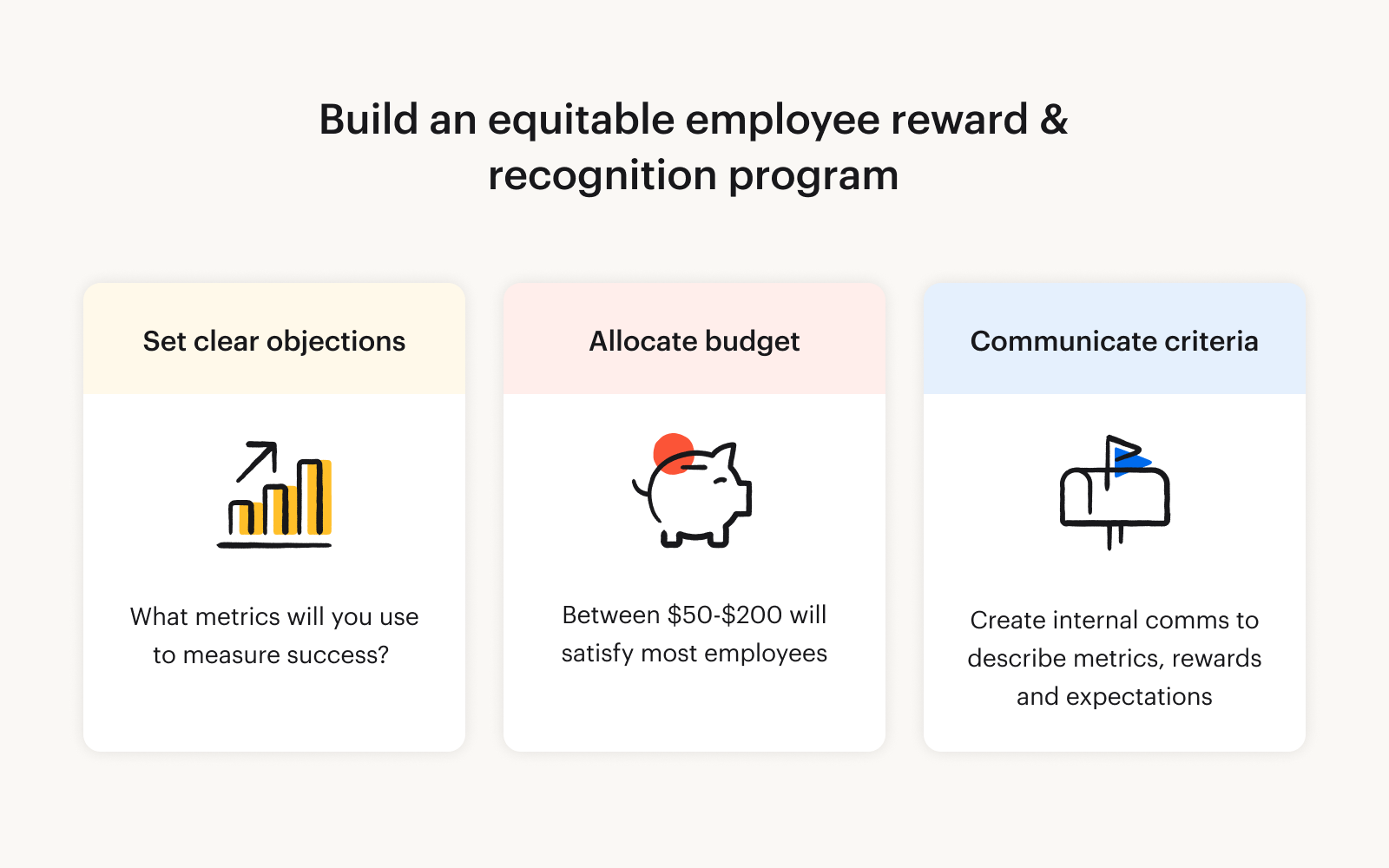 Build an equitable employee reward & recognition program

Set clear objections

What metrics will you use to measure success?

Allocate budget

Between \$50-\$200 will satisfy most employees

Communicate criteria

Create internal comms to describe metrics, rewards and expectations